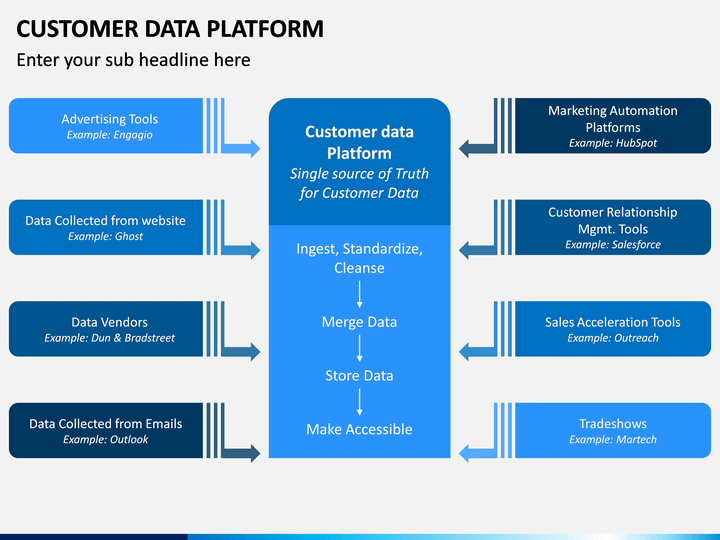 CUSTOMER DATA PLATFORM

Enter your sub headline here

Advertising Tools
Example: Engagio

Data Collected from website
Example: Ghost

Data Vendors
Example: Dun & Bradstreet

Data Collected from Emails
Example: Outlook

Customer data Platform
Single source of Truth for Customer Data

Ingest, Standardize, Cleanse

Merge Data

Store Data

Make Accessible

Marketing Automation Platforms
Example: HubSpot

Customer Relationship Mgmt. Tools
Example: Salesforce

Sales Acceleration Tools
Example: Outreach

Tradeshows
Example: Martech